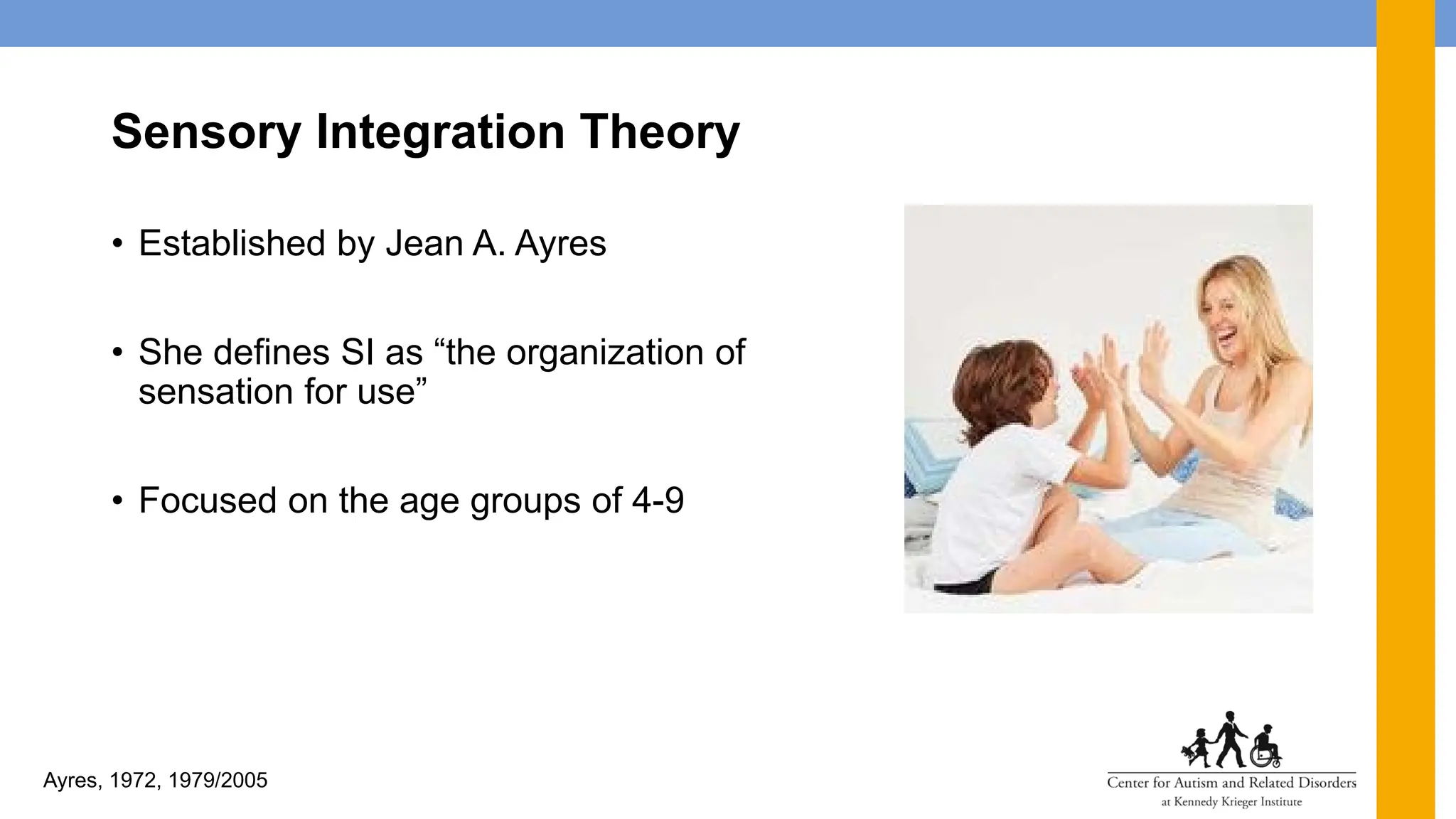 Sensory Integration Theory

• Established by Jean A. Ayres

• She defines SI as “the organization of sensation for use”

• Focused on the age groups of 4-9

Ayres, 1972, 1979/2005

Center for Autism and Related Disorders
at Kennedy Krieger Institute